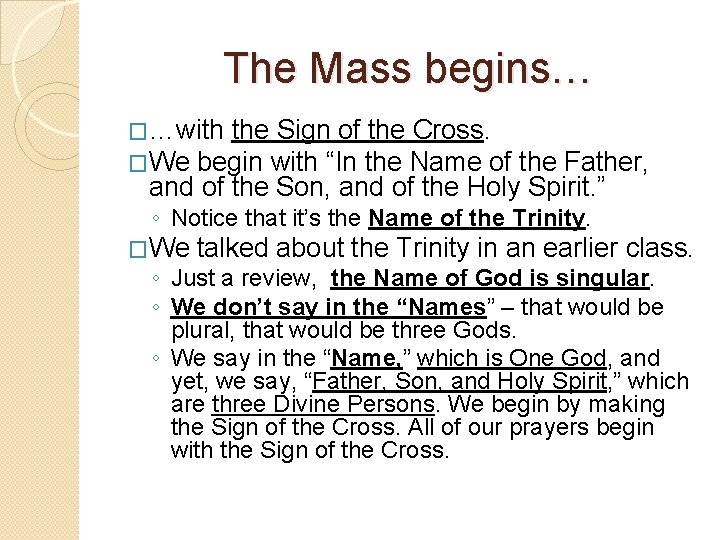 The Mass begins…

□…with the Sign of the Cross.

□We begin with “In the Name of the Father, and of the Son, and of the Holy Spirit.”

◦ Notice that it’s the Name of the Trinity.

□We talked about the Trinity in an earlier class.

◦ Just a review, the Name of God is singular.

◦ We don’t say in the “Names” – that would be plural, that would be three Gods.

◦ We say in the “Name,” which is One God, and yet, we say, “Father, Son, and Holy Spirit,” which are three Divine Persons. We begin by making the Sign of the Cross. All of our prayers begin with the Sign of the Cross.